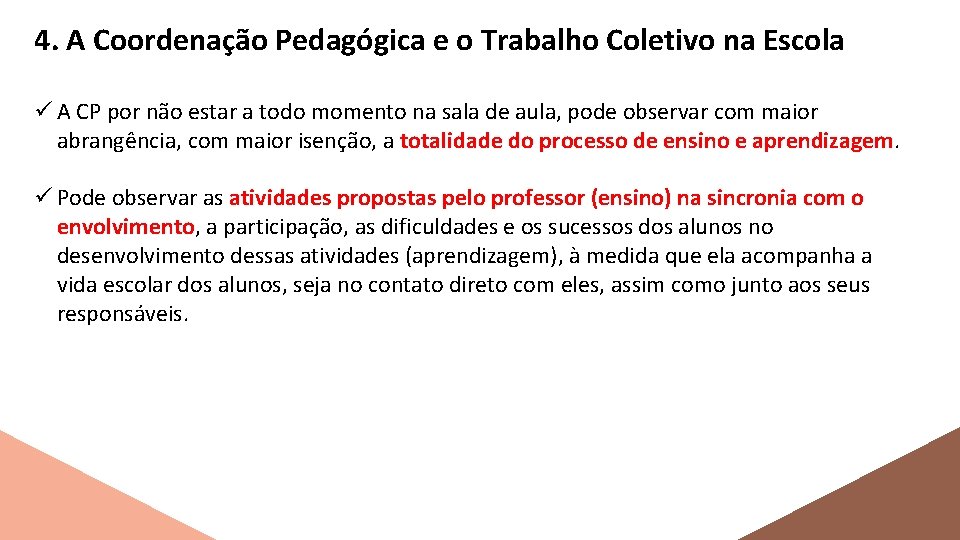 4. A Coordenação Pedagógica e o Trabalho Coletivo na Escola

✓ A CP por não estar a todo momento na sala de aula, pode observar com maior abrangência, com maior isenção, a totalidade do processo de ensino e aprendizagem.

✓ Pode observar as atividades propostas pelo professor (ensino) na sincronia com o envolvimento, a participação, as dificuldades e os sucessos dos alunos no desenvolvimento dessas atividades (aprendizagem), à medida que ela acompanha a vida escolar dos alunos, seja no contato direto com eles, assim como junto aos seus responsáveis.